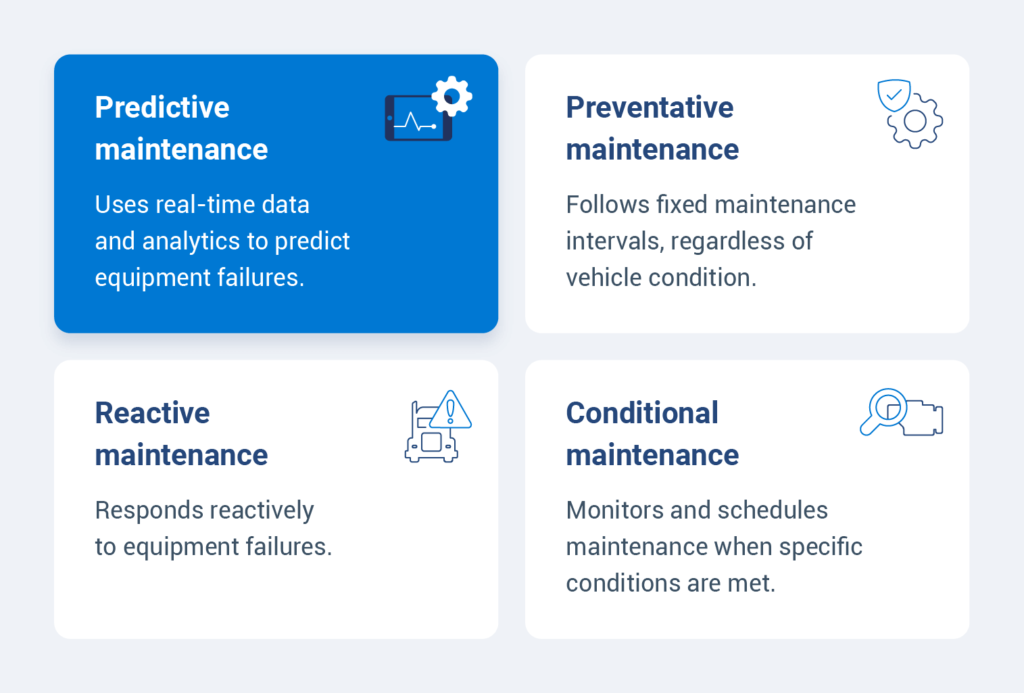 Predictive maintenance

Uses real-time data and analytics to predict equipment failures.

Preventative maintenance

Follows fixed maintenance intervals, regardless of vehicle condition.

Reactive maintenance

Responds reactively to equipment failures.

Conditional maintenance

Monitors and schedules maintenance when specific conditions are met.